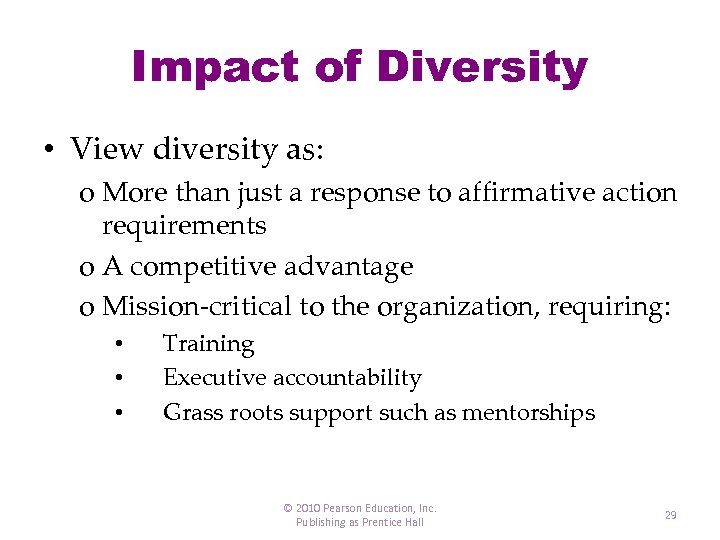 Impact of Diversity

• View diversity as:
o More than just a response to affirmative action requirements
o A competitive advantage
o Mission-critical to the organization, requiring:
• Training
• Executive accountability
• Grass roots support such as mentorships

© 2010 Pearson Education, Inc.
Publishing as Prentice Hall

29